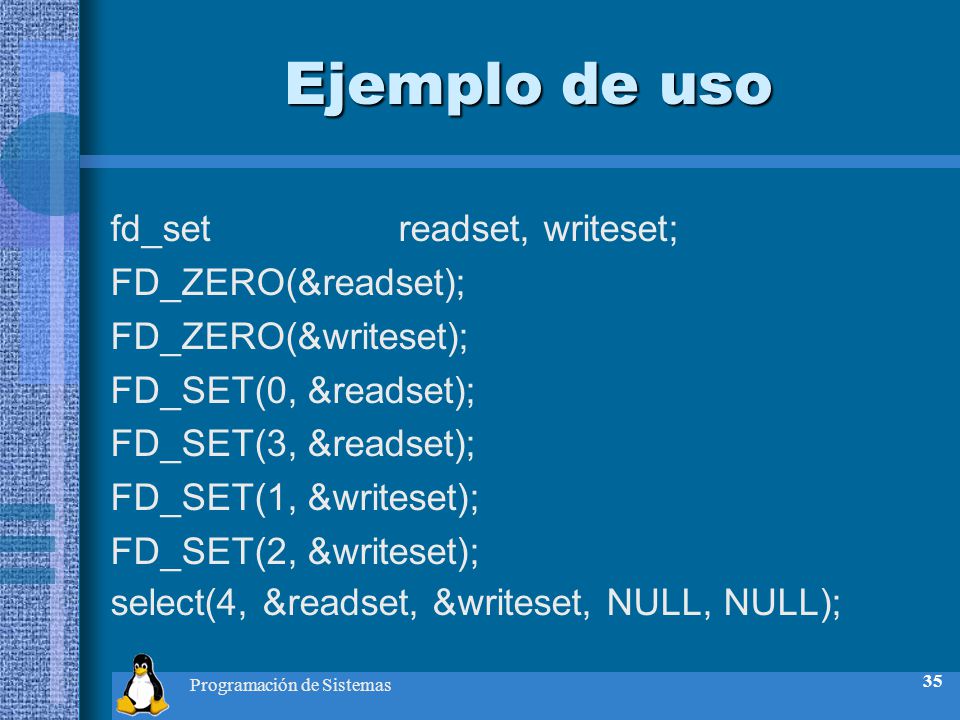 Ejemplo de uso

fd_set readset, writeset;
FD_ZERO(&readset);
FD_ZERO(&writeset);
FD_SET(0, &readset);
FD_SET(3, &readset);
FD_SET(1, &writeset);
FD_SET(2, &writeset);
select(4, &readset, &writeset, NULL, NULL);

Programación de Sistemas

35